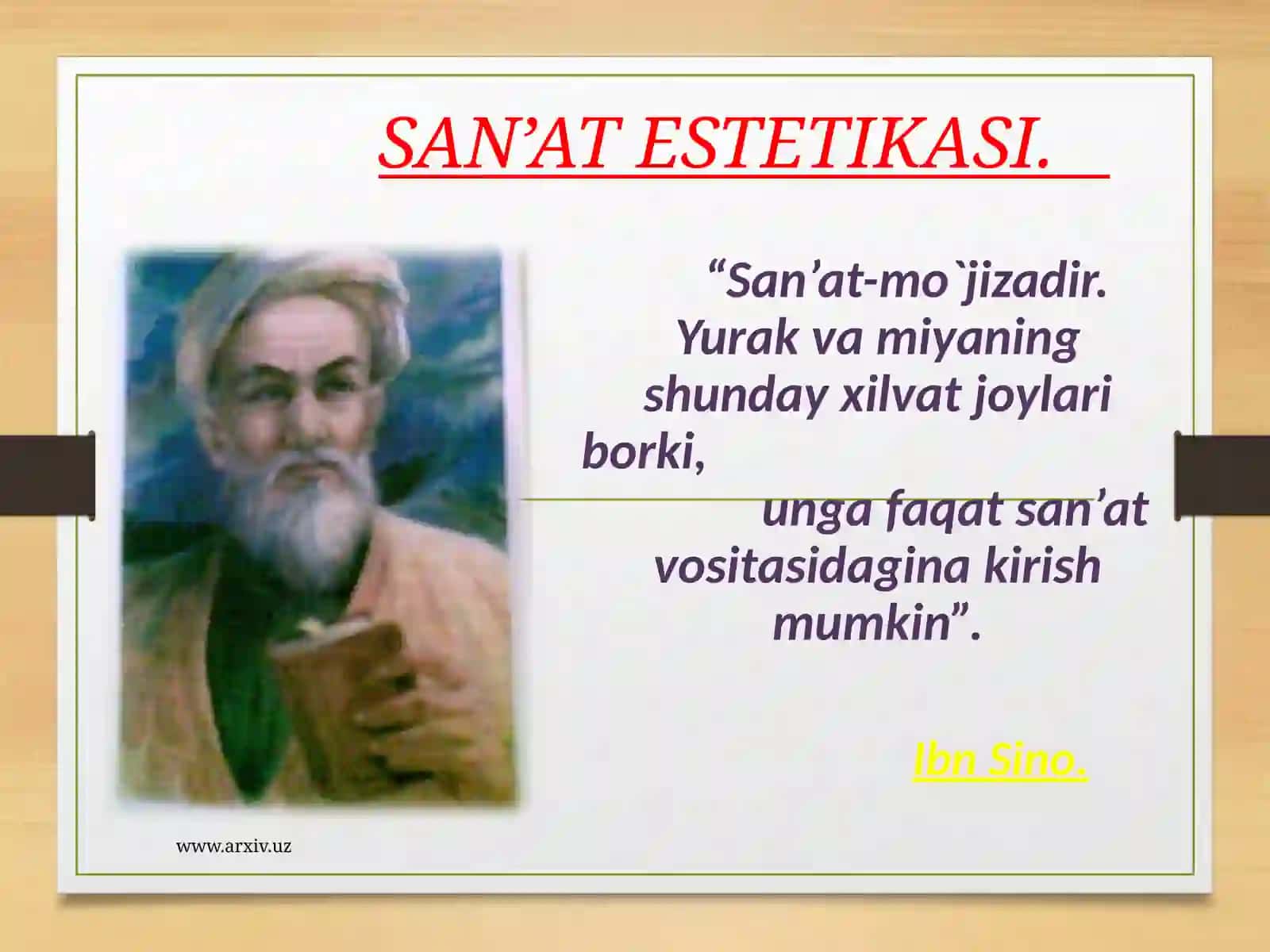 SAN’AT ESTETIKASI.

“San’at-mo`jizadir. Yurak va miyaning shunday xilvat joylari borki, unga faqat san’at vositasidagina kirish mumkin”.

Ibn Sino.

www.arxiv.uz